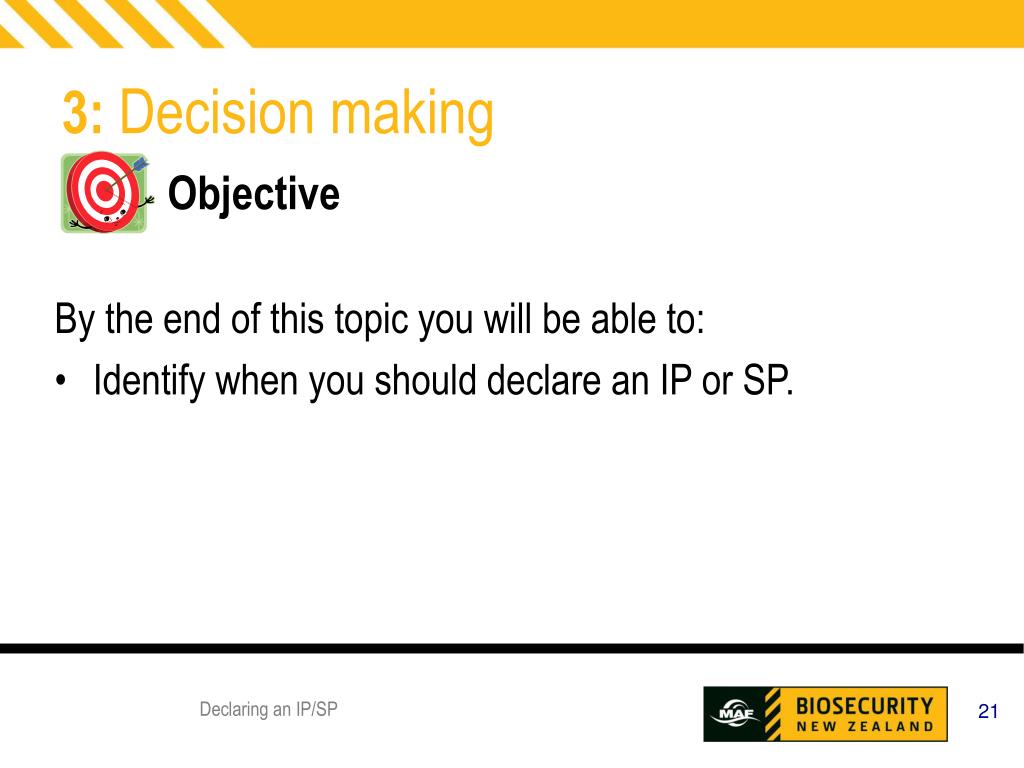 3: Decision making

Objective

By the end of this topic you will be able to:

• Identify when you should declare an IP or SP.

Declaring an IP/SP

MAF BIOSECURITY NEW ZEALAND

21